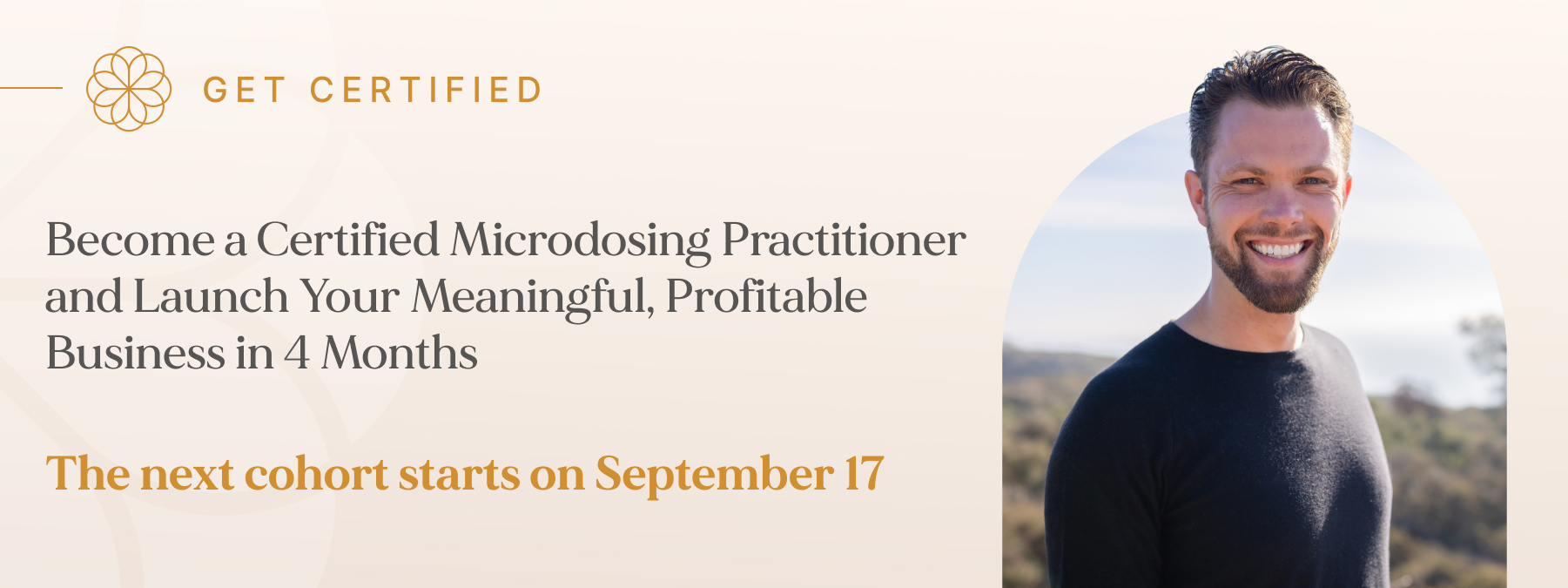 GET CERTIFIED

Become a Certified Microdosing Practitioner and Launch Your Meaningful, Profitable Business in 4 Months

The next cohort starts on September 17